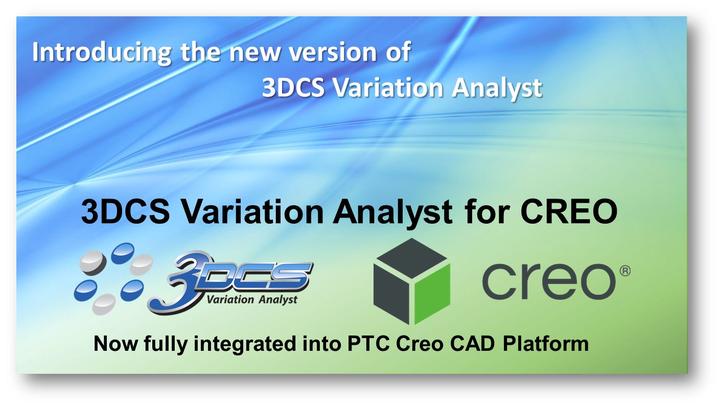 Introducing the new version of
3DCS Variation Analyst

3DCS Variation Analyst for CREO

3DCS Variation Analyst

creo®

Now fully integrated into PTC Creo CAD Platform